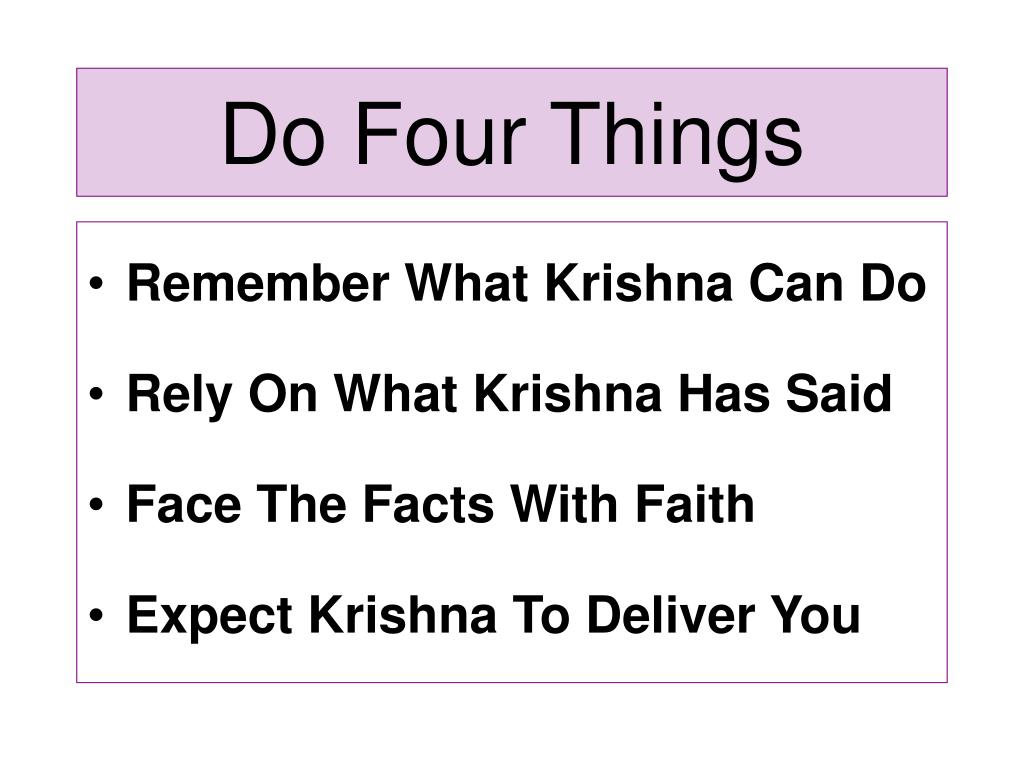 Do Four Things

• Remember What Krishna Can Do
• Rely On What Krishna Has Said
• Face The Facts With Faith
• Expect Krishna To Deliver You